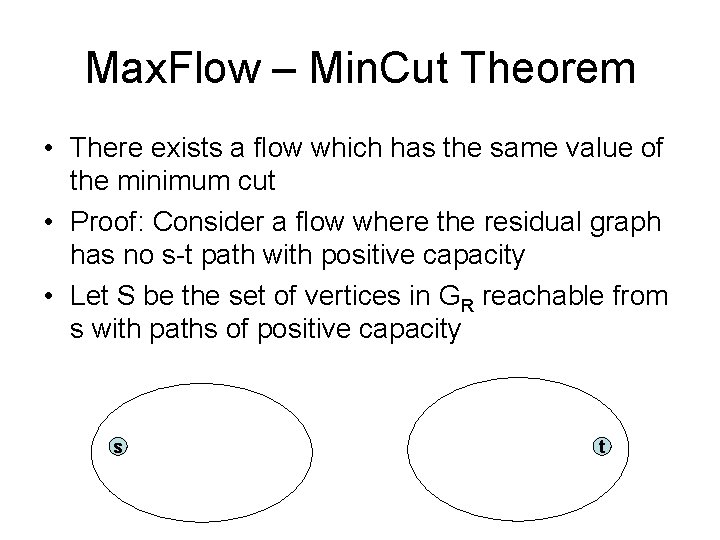 MaxFlow – MinCut Theorem

• There exists a flow which has the same value of the minimum cut

• Proof: Consider a flow where the residual graph has no s-t path with positive capacity

• Let S be the set of vertices in $G_R$ reachable from s with paths of positive capacity

s

t